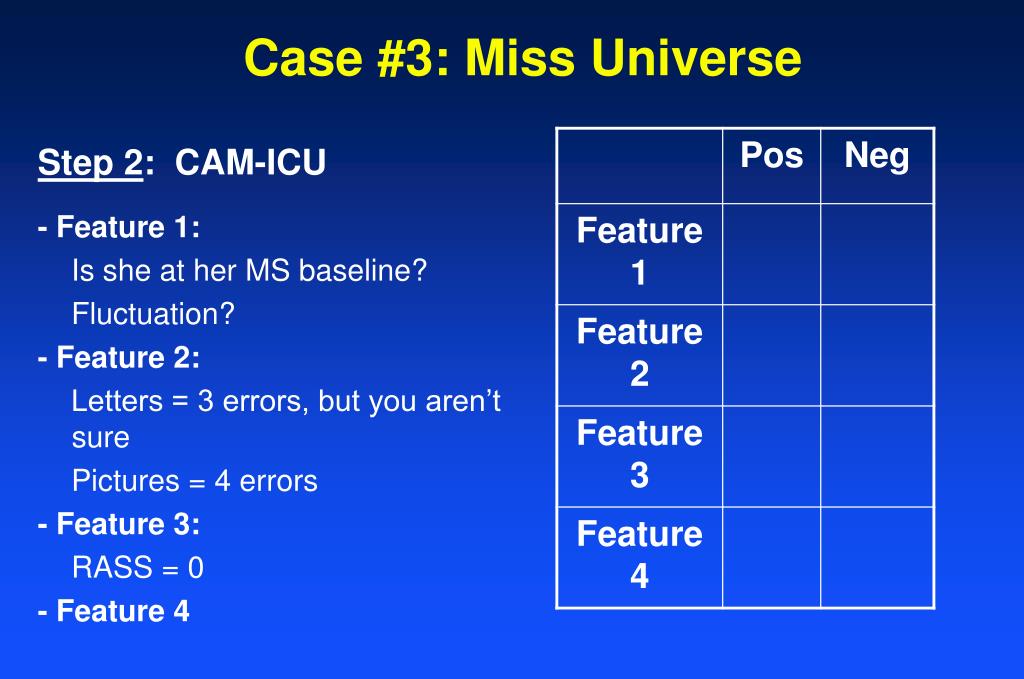 Case #3: Miss Universe

Step 2: CAM-ICU

- Feature 1:
Is she at her MS baseline?
Fluctuation?
- Feature 2:
Letters = 3 errors, but you aren’t sure
Pictures = 4 errors
- Feature 3:
RASS = 0
- Feature 4

| | Pos | Neg |
|---|---|---|
| Feature 1 | | |
| Feature 2 | | |
| Feature 3 | | |
| Feature 4 | | |